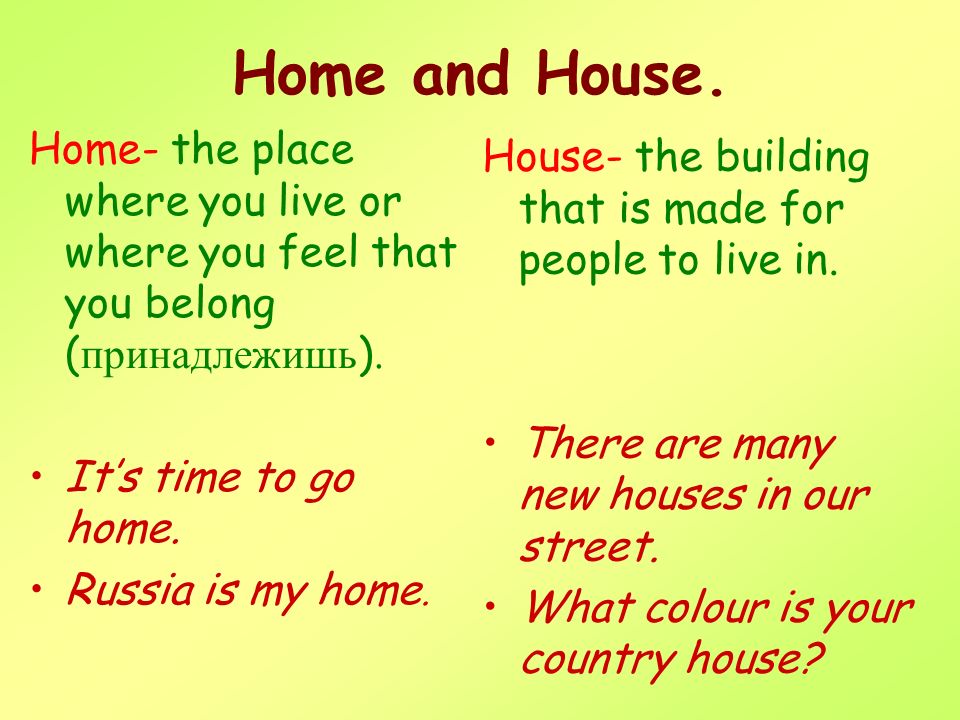 Home and House.

Home- the place where you live or where you feel that you belong (принадлежишь).

• It's time to go home.
• Russia is my home.

House- the building that is made for people to live in.

• There are many new houses in our street.
• What colour is your country house?